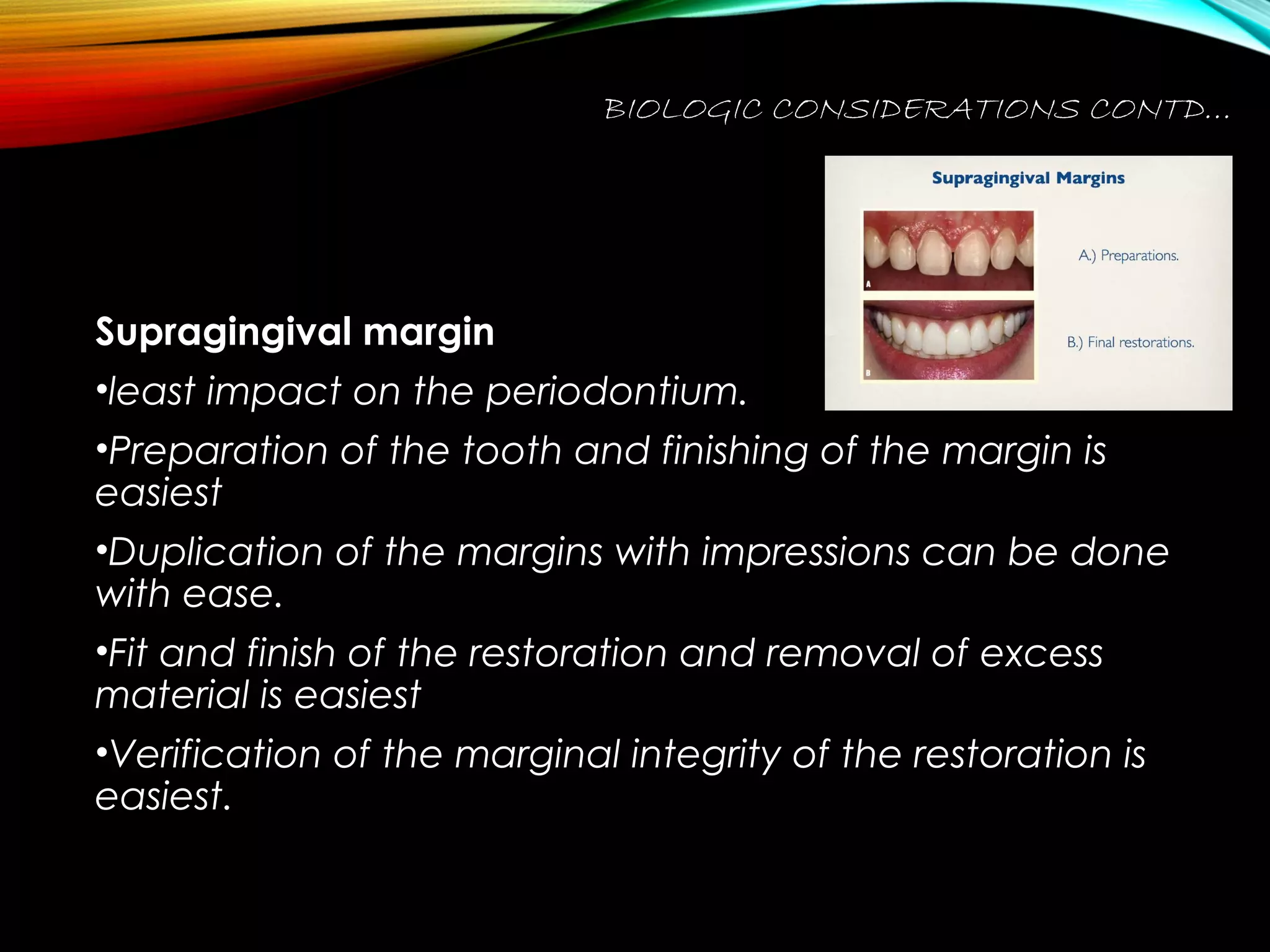 BIOLOGIC CONSIDERATIONS CONTD…

Supragingival Margins

A

A.) Preparations.

B

B.) Final restorations.

Supragingival margin

•least impact on the periodontium.

•Preparation of the tooth and finishing of the margin is easiest

•Duplication of the margins with impressions can be done with ease.

•Fit and finish of the restoration and removal of excess material is easiest

•Verification of the marginal integrity of the restoration is easiest.